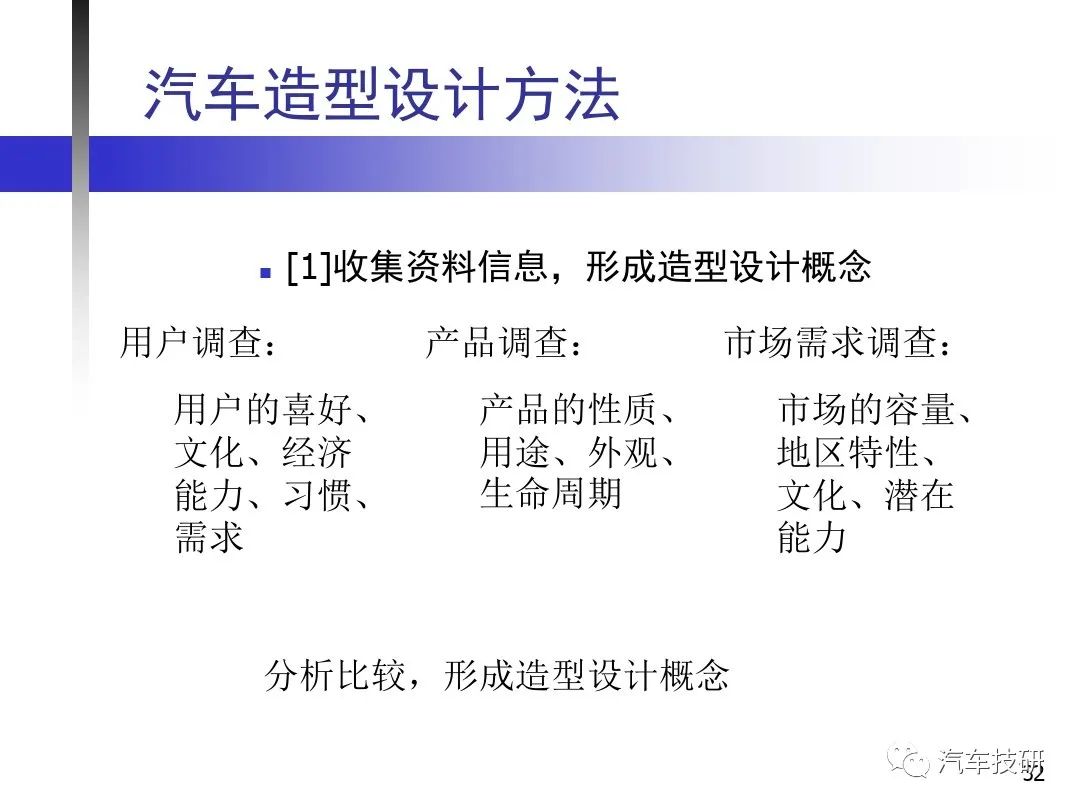 汽车造型设计方法

[1]收集资料信息，形成造型设计概念

用户调查：

用户的喜好、文化、经济能力、习惯、需求

产品调查：

产品的性质、用途、外观、生命周期

市场需求调查：

市场的容量、地区特性、文化、潜在能力

分析比较，形成造型设计概念

汽车技研

32